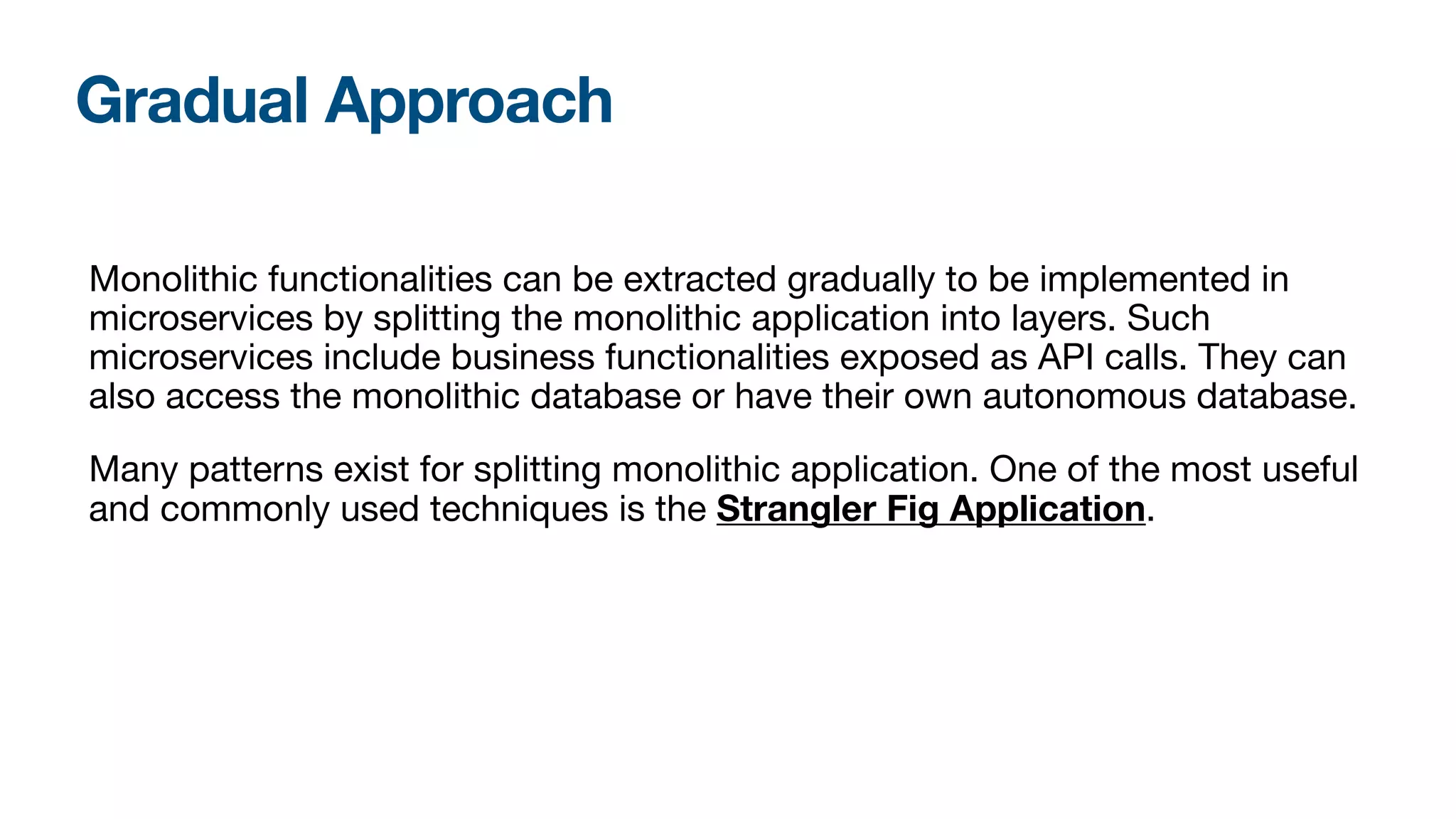 Gradual Approach

Monolithic functionalities can be extracted gradually to be implemented in microservices by splitting the monolithic application into layers. Such microservices include business functionalities exposed as API calls. They can also access the monolithic database or have their own autonomous database.

Many patterns exist for splitting monolithic application. One of the most useful and commonly used techniques is the Strangler Fig Application.